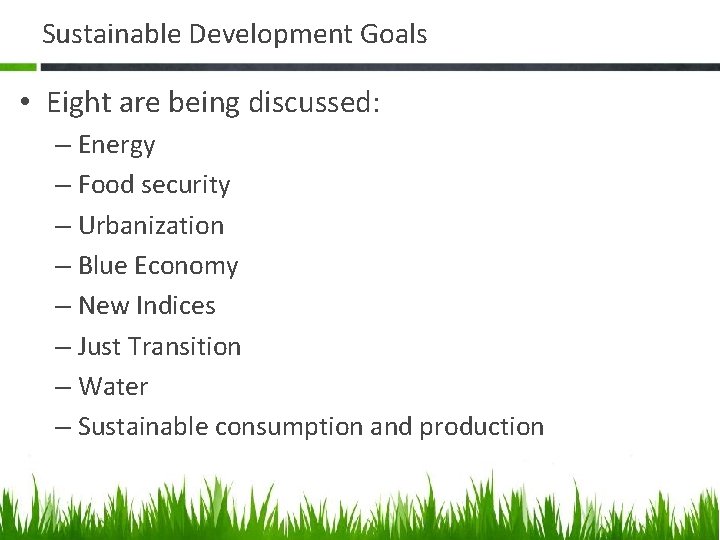 Sustainable Development Goals

• Eight are being discussed:
  – Energy
  – Food security
  – Urbanization
  – Blue Economy
  – New Indices
  – Just Transition
  – Water
  – Sustainable consumption and production